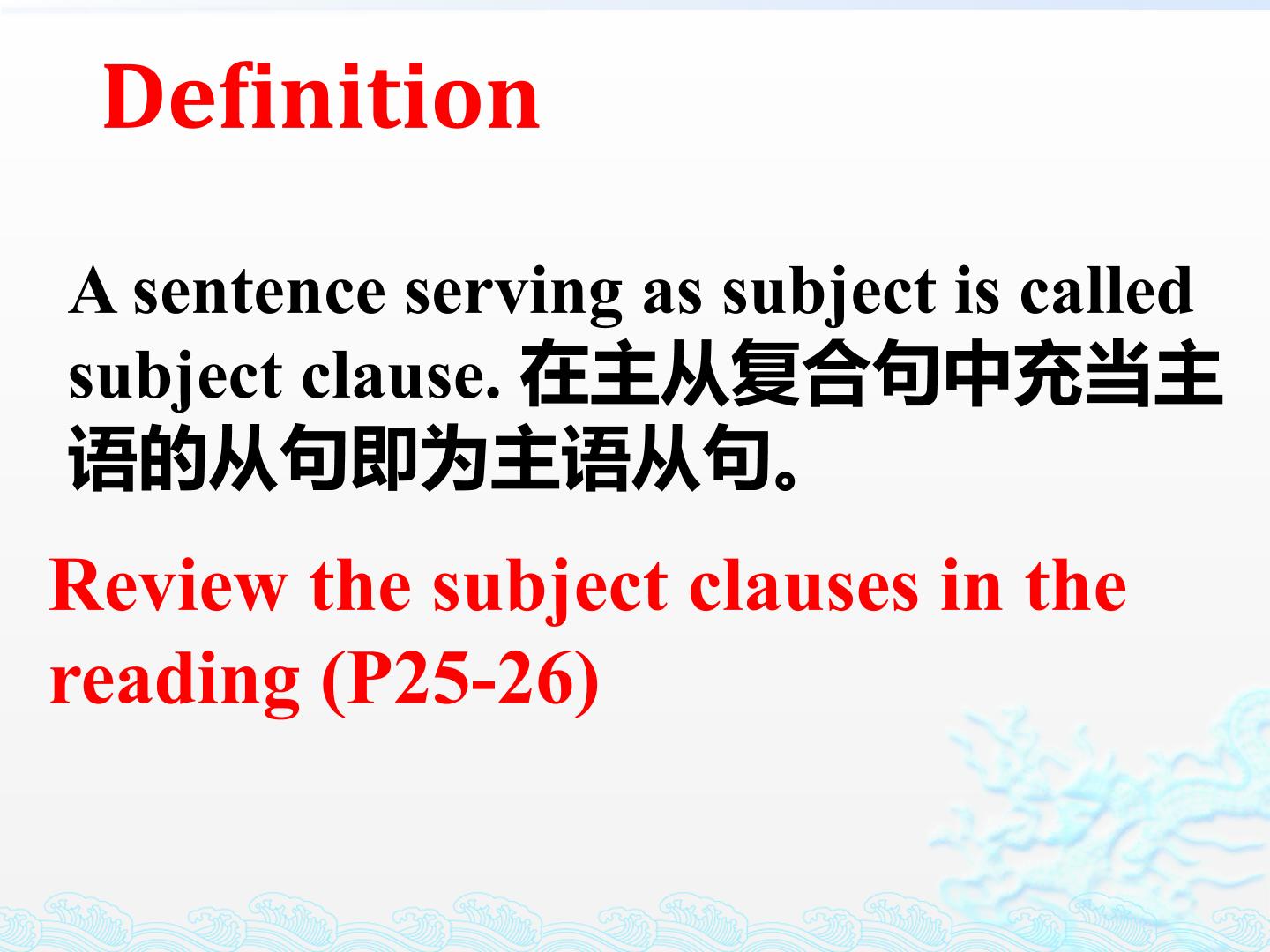 Definition

A sentence serving as subject is called subject clause. 在主从复合句中充当主语的从句即为主语从句。

Review the subject clauses in the reading (P25-26)